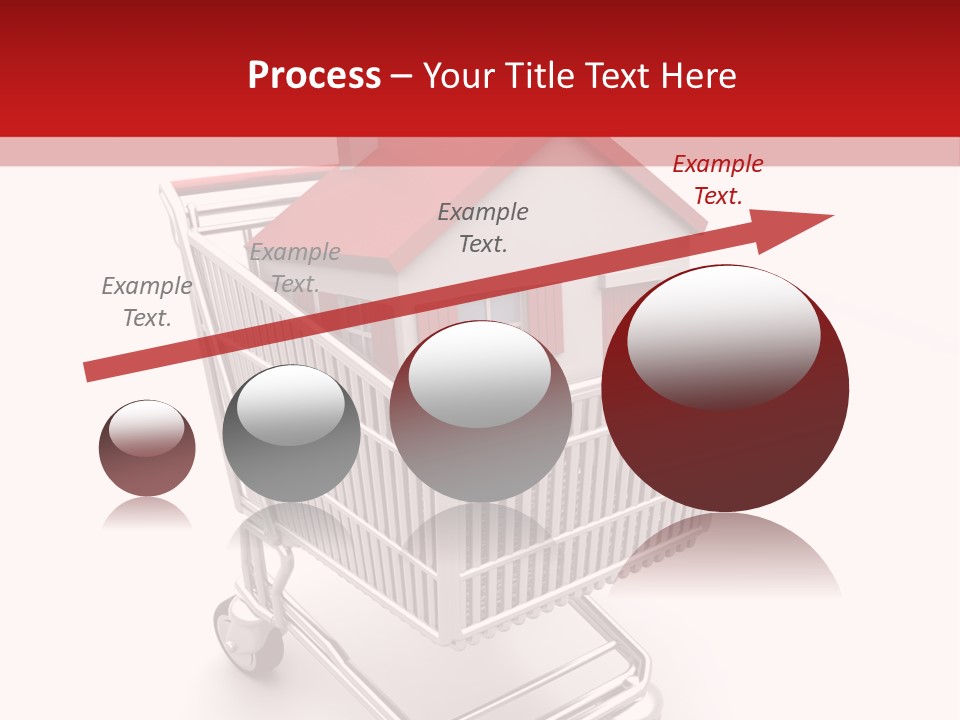 Process – Your Title Text Here

Example Text.

Example Text.

Example Text.

Example Text.